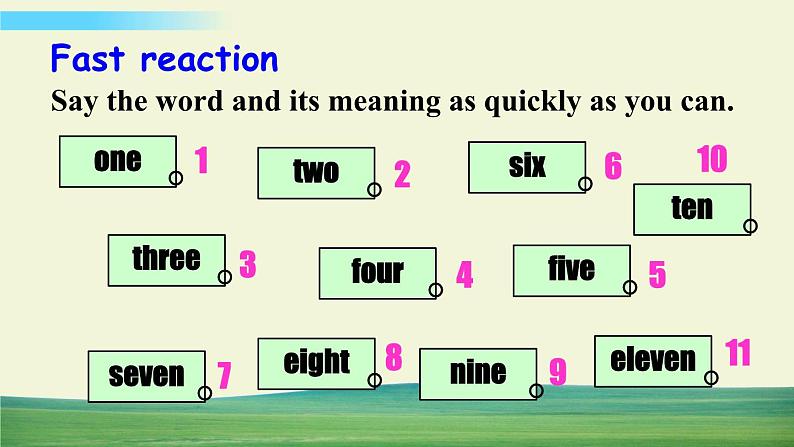 Fast reaction
Say the word and its meaning as quickly as you can.

one 1

two 2

six 6

10
ten

three 3

four 4

five 5

seven 7

eight 8

nine 9

eleven 11